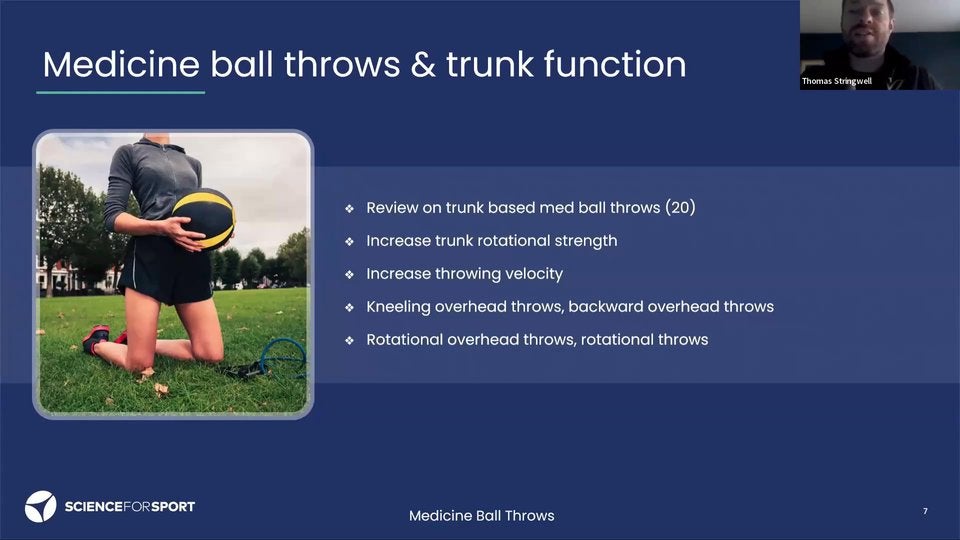 Medicine ball throws & trunk function

Thomas Stringwell

❖ Review on trunk based med ball throws (20)
❖ Increase trunk rotational strength
❖ Increase throwing velocity
❖ Kneeling overhead throws, backward overhead throws
❖ Rotational overhead throws, rotational throws

SCIENCEFORSPORT

Medicine Ball Throws

7